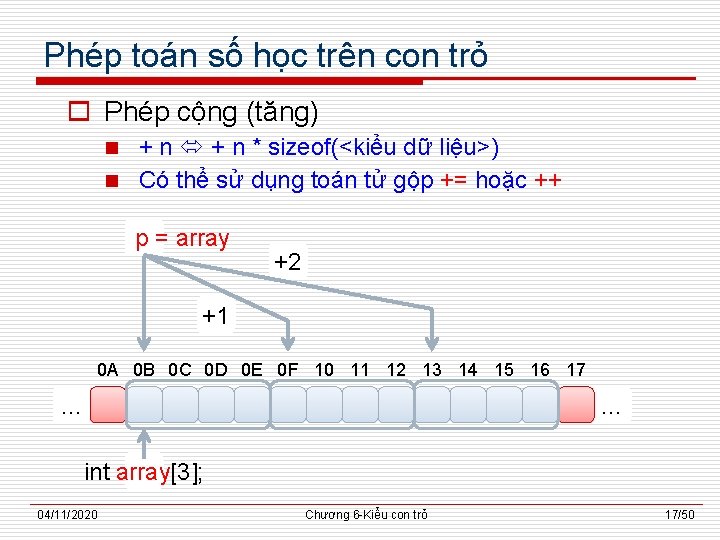 Phép toán số học trên con trỏ

Phép cộng (tăng)

+ n ⇔ + n * sizeof(<kiểu dữ liệu>)

Có thể sử dụng toán tử gộp += hoặc ++

p = array

+2

+1

0A 0B 0C 0D 0E 0F 10 11 12 13 14 15 16 17

... ...

int array[3];

04/11/2020 Chương 6-Kiểu con trỏ 17/50